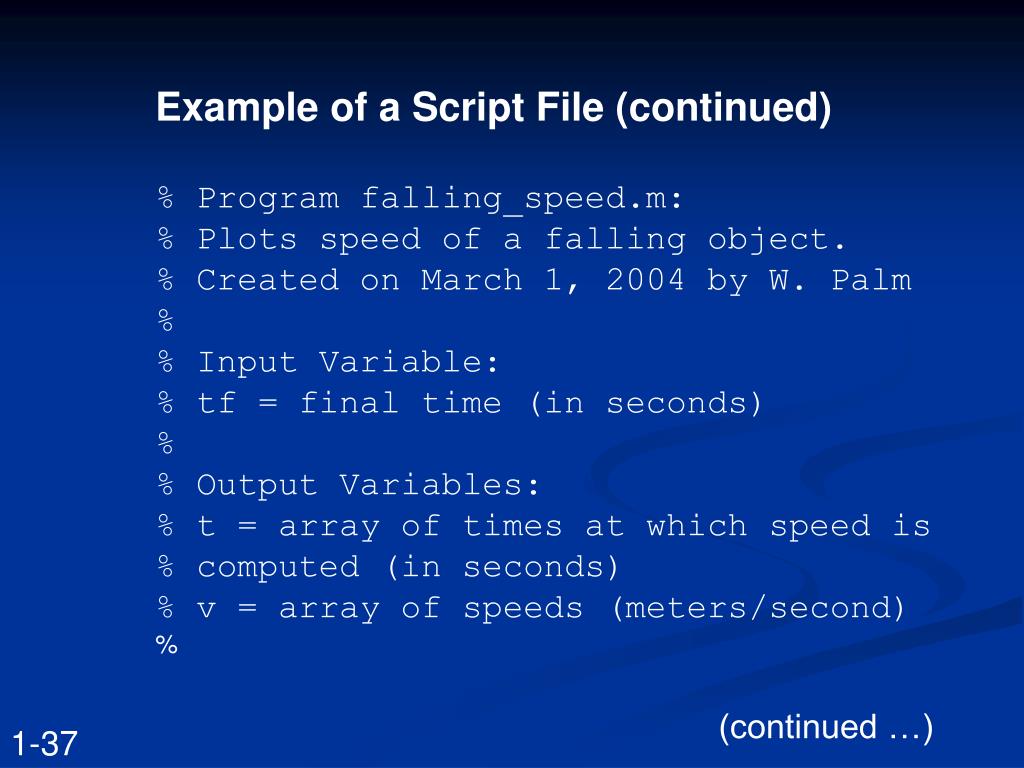 Example of a Script File (continued)

% Program falling_speed.m:
% Plots speed of a falling object.
% Created on March 1, 2004 by W. Palm
%
% Input Variable:
% tf = final time (in seconds)
%
% Output Variables:
% t = array of times at which speed is
% computed (in seconds)
% v = array of speeds (meters/second)
%

(continued …)

1-37